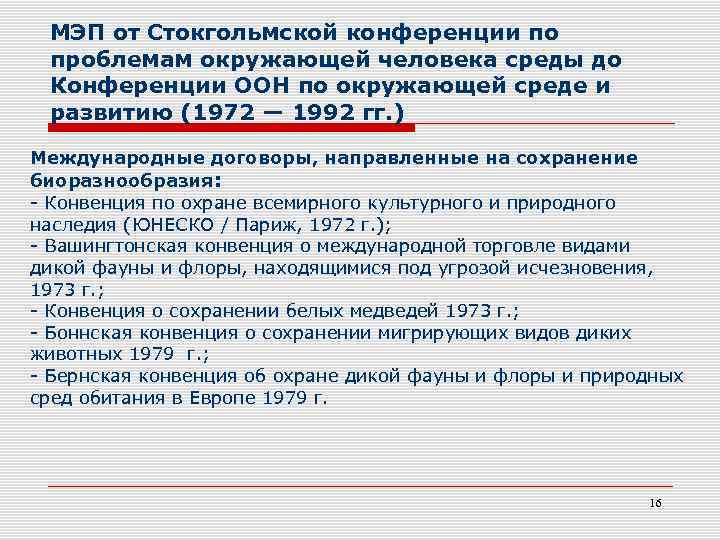 МЭП от Стокгольмской конференции по проблемам окружающей человека среды до Конференции ООН по окружающей среде и развитию (1972 — 1992 гг.)

Международные договоры, направленные на сохранение биоразнообразия:
- Конвенция по охране всемирного культурного и природного наследия (ЮНЕСКО / Париж, 1972 г.);
- Вашингтонская конвенция о международной торговле видами дикой фауны и флоры, находящимися под угрозой исчезновения, 1973 г.;
- Конвенция о сохранении белых медведей 1973 г.;
- Боннская конвенция о сохранении мигрирующих видов диких животных 1979 г.;
- Бернская конвенция об охране дикой фауны и флоры и природных сред обитания в Европе 1979 г.

16